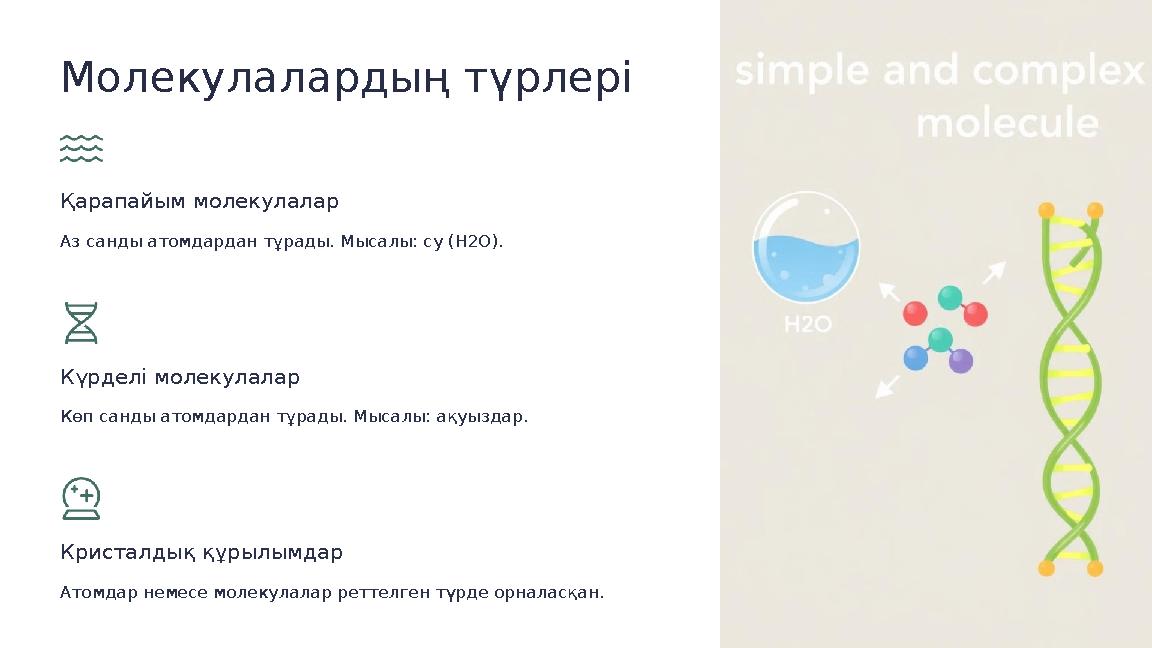 Молекулалардың түрлері

Қарапайым молекулалар

Аз санды атомдардан тұрады. Мысалы: су (H2O).

Күрделі молекулалар

Көп санды атомдардан тұрады. Мысалы: ақуыздар.

Кристалдық құрылымдар

Атомдар немесе молекулалар реттелген түрде орналасқан.

simple and complex molecule

H2O